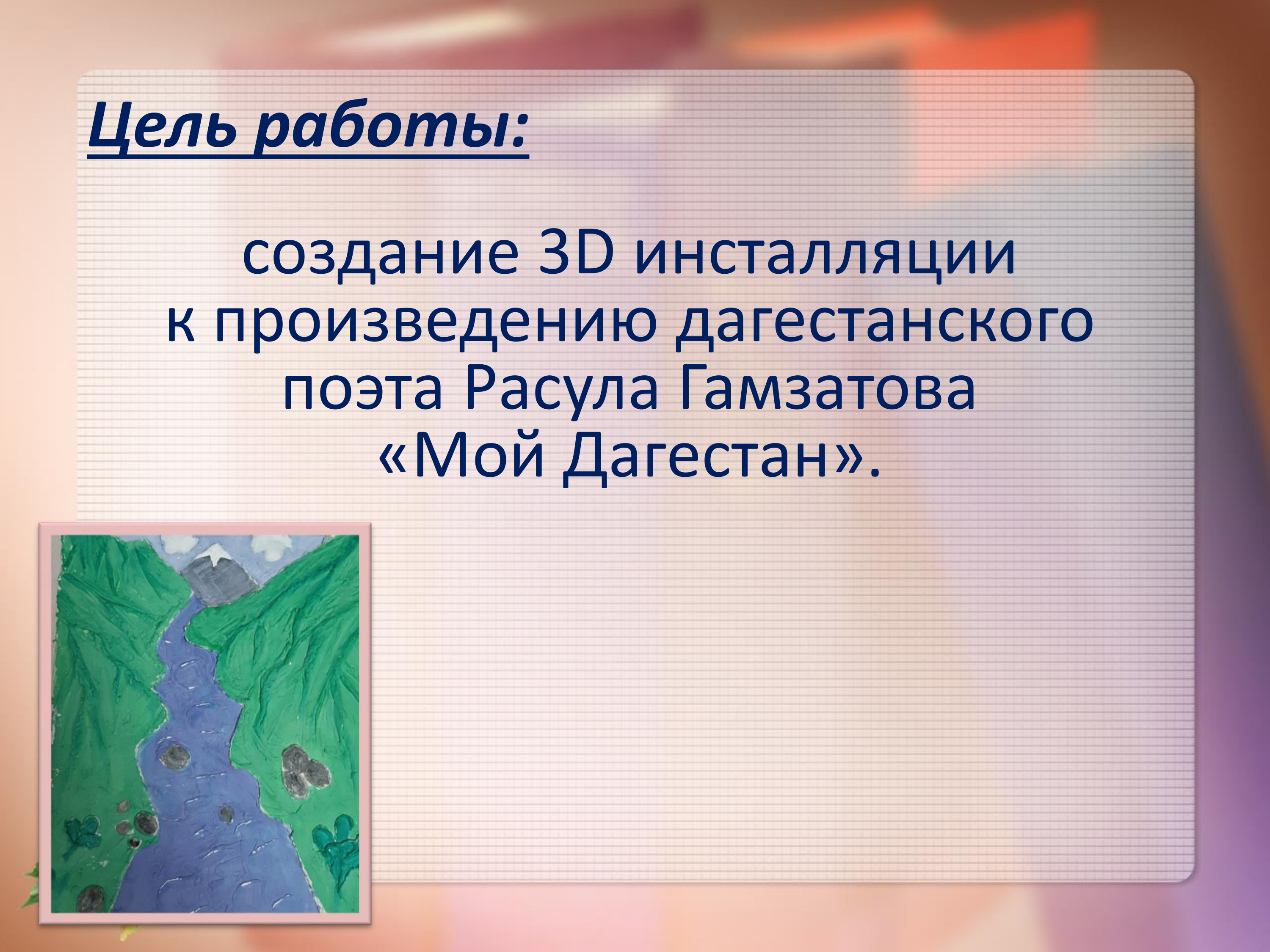 Цель работы:

создание 3D инсталляции к произведению дагестанского поэта Расула Гамзатова «Мой Дагестан».